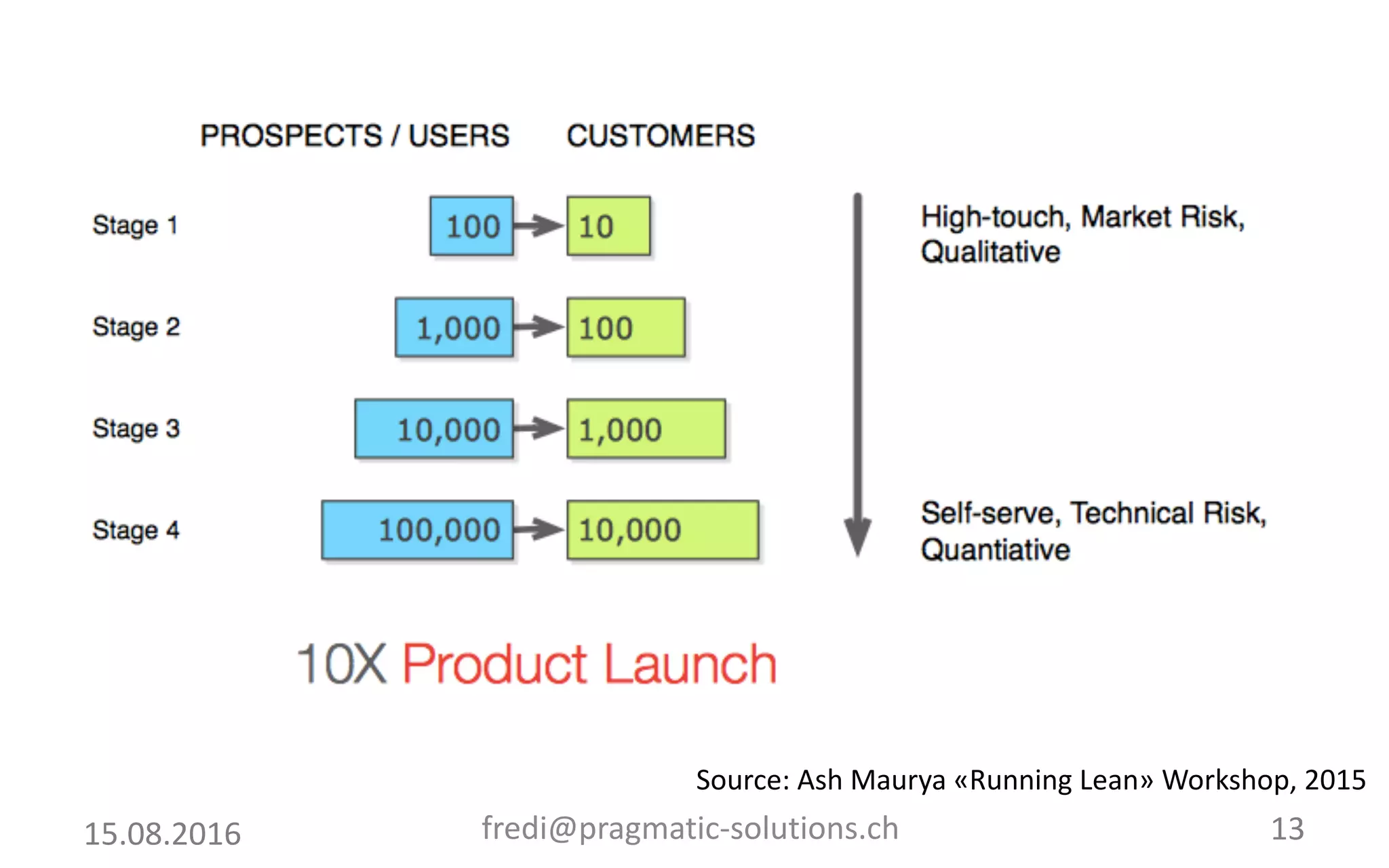 PROSPECTS / USERS CUSTOMERS

Stage 1 100 10

Stage 2 1,000 100

Stage 3 10,000 1,000

Stage 4 100,000 10,000

High-touch, Market Risk, Qualitative

Self-serve, Technical Risk, Quantiative

10X Product Launch

Source: Ash Maurya «Running Lean» Workshop, 2015

15.08.2016 fredi@pragmatic-solutions.ch 13